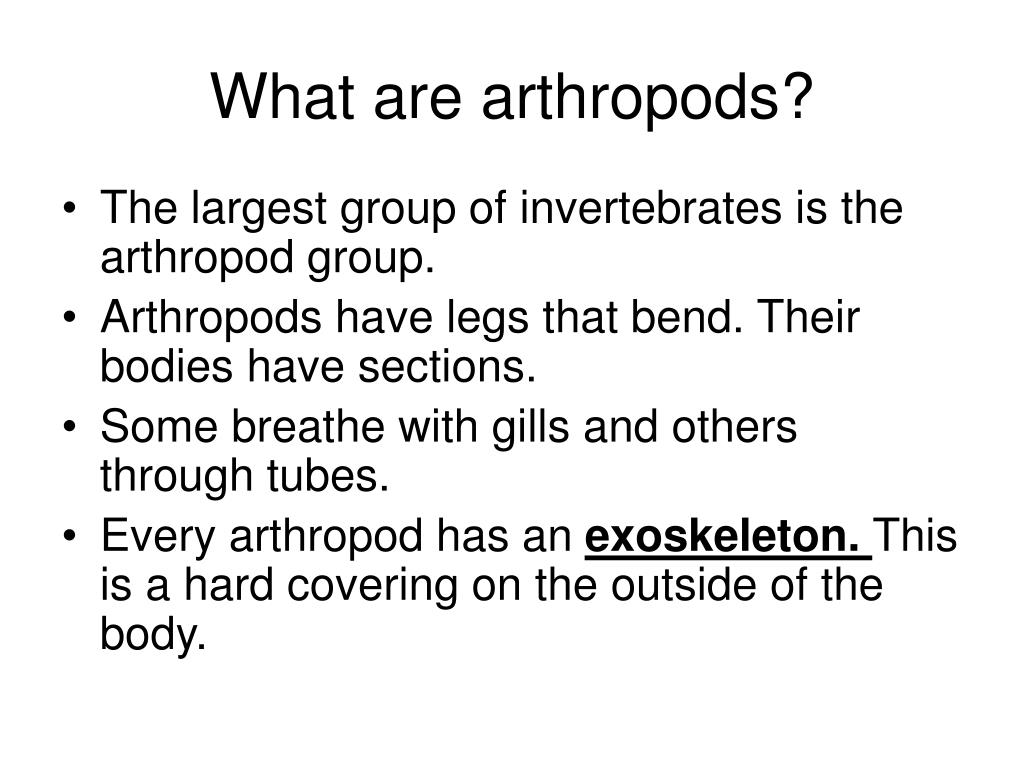 What are arthropods?

• The largest group of invertebrates is the arthropod group.
• Arthropods have legs that bend. Their bodies have sections.
• Some breathe with gills and others through tubes.
• Every arthropod has an exoskeleton. This is a hard covering on the outside of the body.